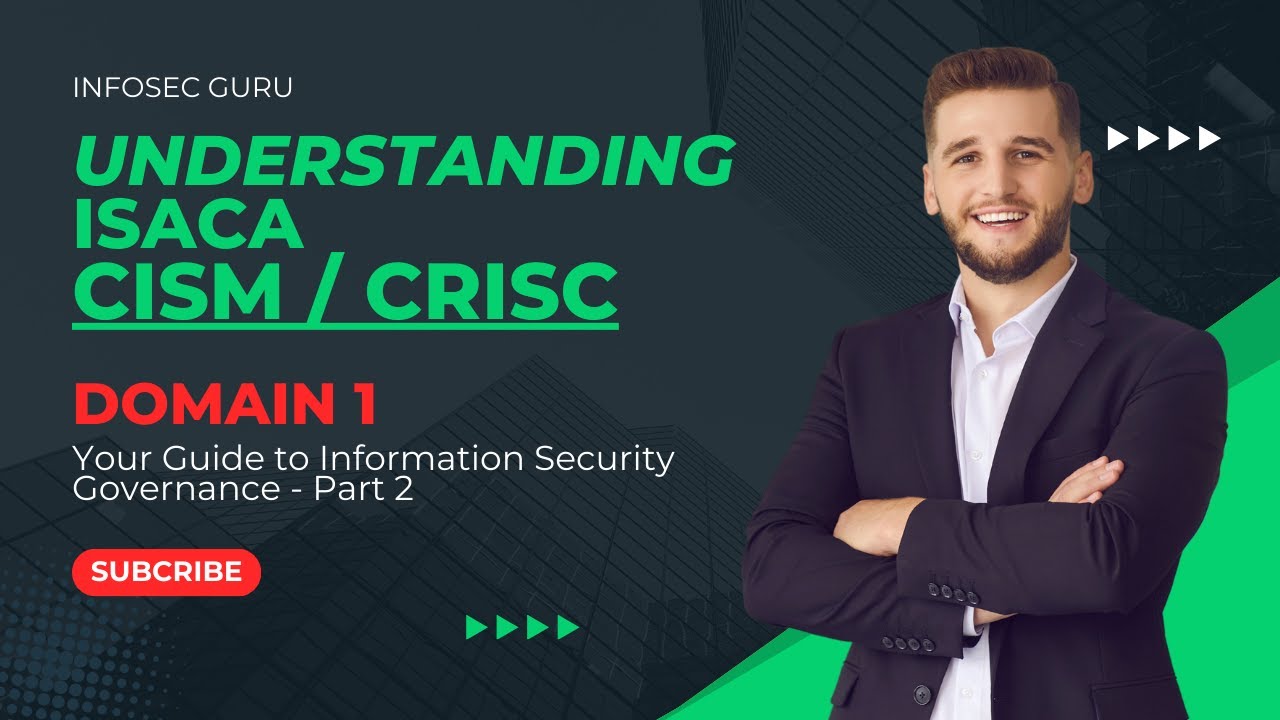 INFOSEC GURU

UNDERSTANDING ISACA CISM / CRISC

DOMAIN 1

Your Guide to Information Security Governance - Part 2

SUBCRIBE